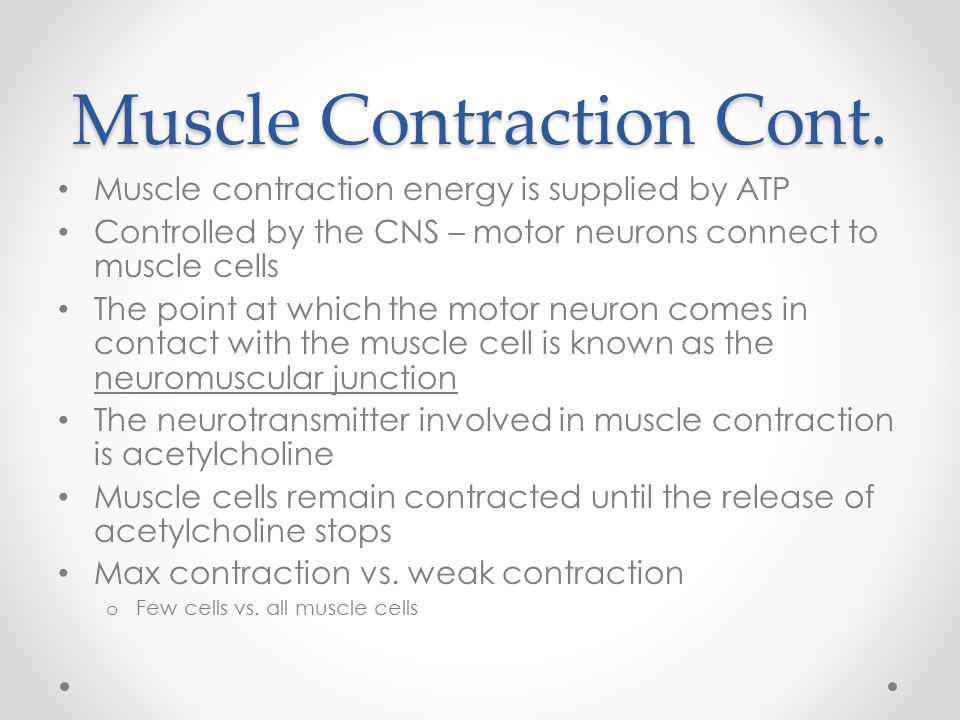 Muscle Contraction Cont.

• Muscle contraction energy is supplied by ATP
• Controlled by the CNS – motor neurons connect to muscle cells
• The point at which the motor neuron comes in contact with the muscle cell is known as the neuromuscular junction
• The neurotransmitter involved in muscle contraction is acetylcholine
• Muscle cells remain contracted until the release of acetylcholine stops
• Max contraction vs. weak contraction
  o Few cells vs. all muscle cells